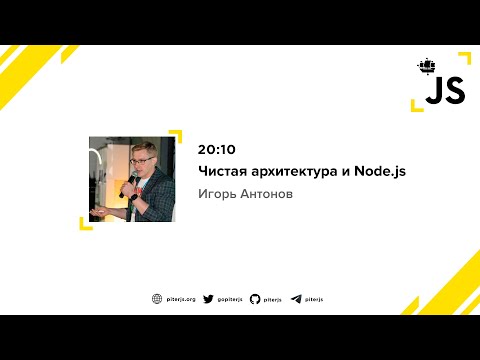 JS

20:10
Чистая архитектура и Node.js
Игорь Антонов

piterjs.org gopiterjs piterjs piterjs